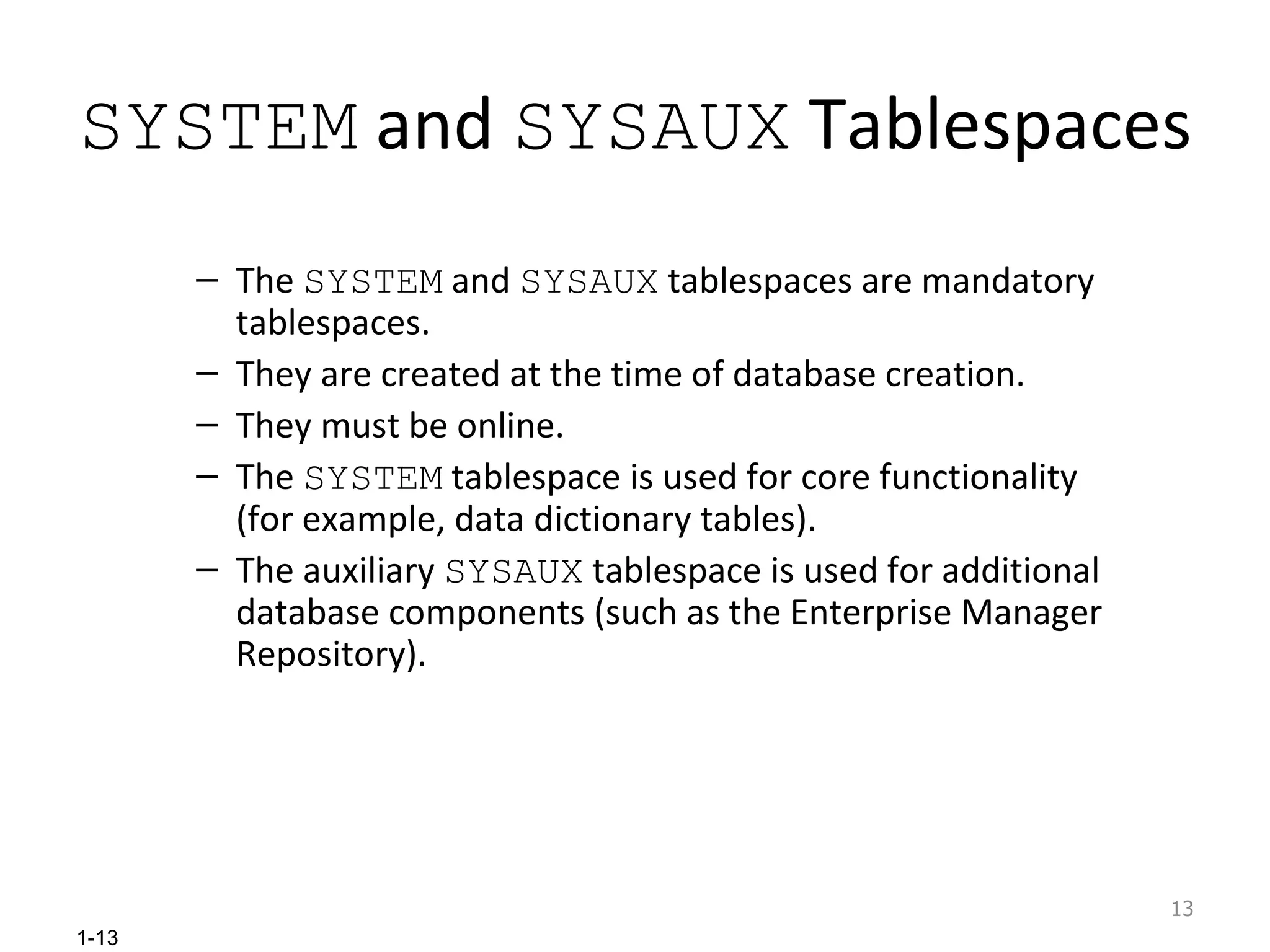 SYSTEM and SYSAUX Tablespaces

– The SYSTEM and SYSAUX tablespaces are mandatory tablespaces.
– They are created at the time of database creation.
– They must be online.
– The SYSTEM tablespace is used for core functionality (for example, data dictionary tables).
– The auxiliary SYSAUX tablespace is used for additional database components (such as the Enterprise Manager Repository).

13

1-13